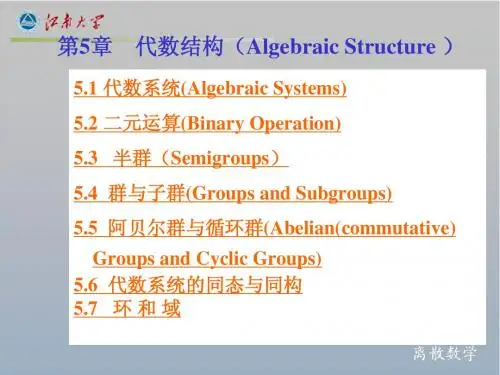 江南大学

第5章 代数结构（Algebraic Structure ）

5.1 代数系统(Algebraic Systems)

5.2 二元运算(Binary Operation)

5.3 半群（Semigroups）

5.4 群与子群(Groups and Subgroups)

5.5 阿贝尔群与循环群(Abelian(commutative) Groups and Cyclic Groups)

5.6 代数系统的同态与同构

5.7 环 和 域

离散数学